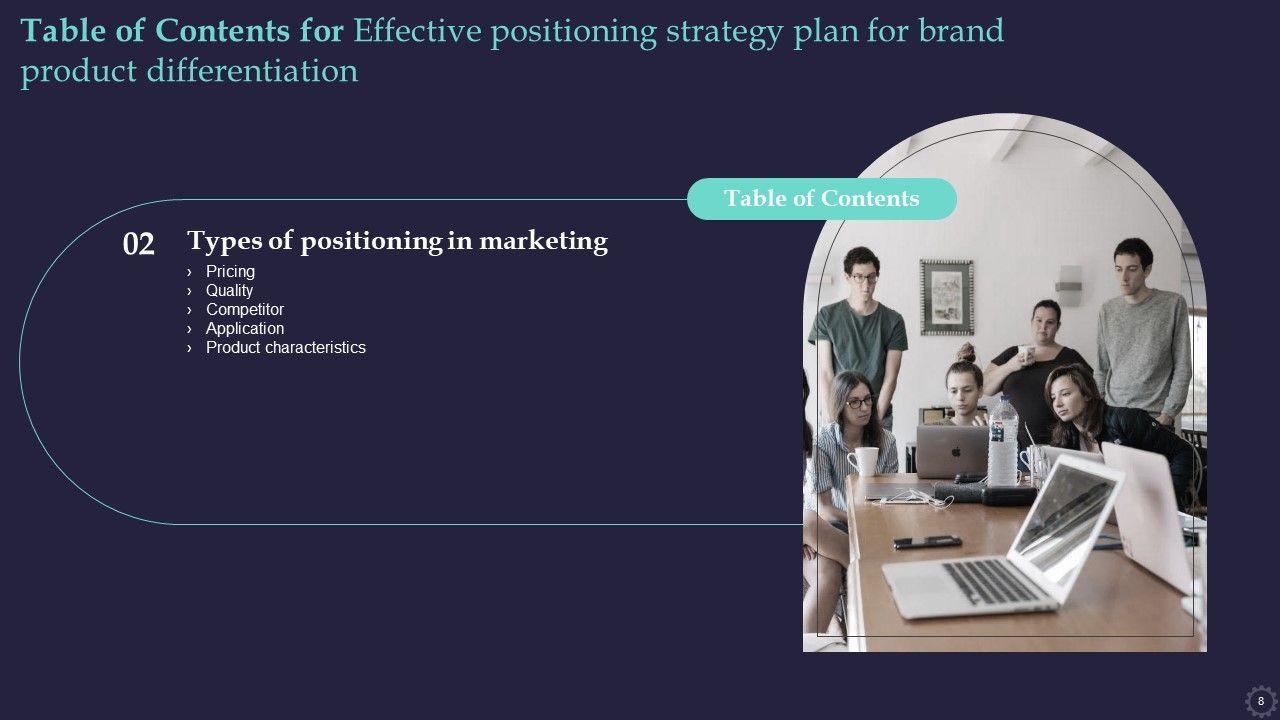 Table of Contents for Effective positioning strategy plan for brand product differentiation

Table of Contents

02 Types of positioning in marketing

› Pricing
› Quality
› Competitor
› Application
› Product characteristics

8